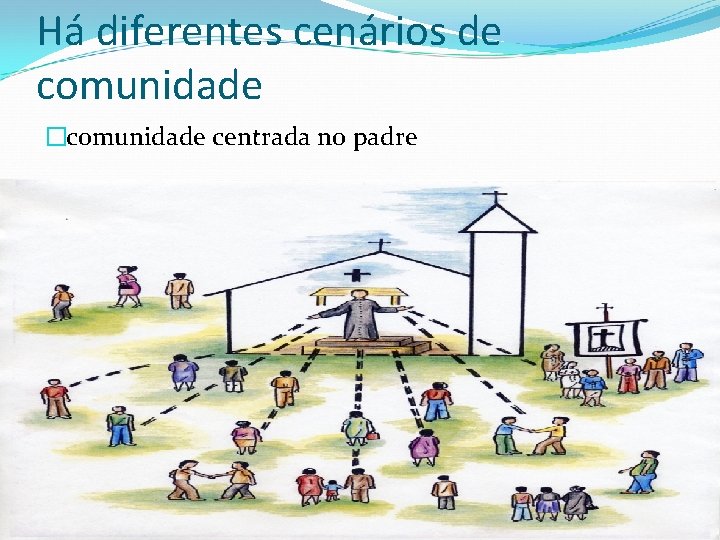 Há diferentes cenários de comunidade

□comunidade centrada no padre